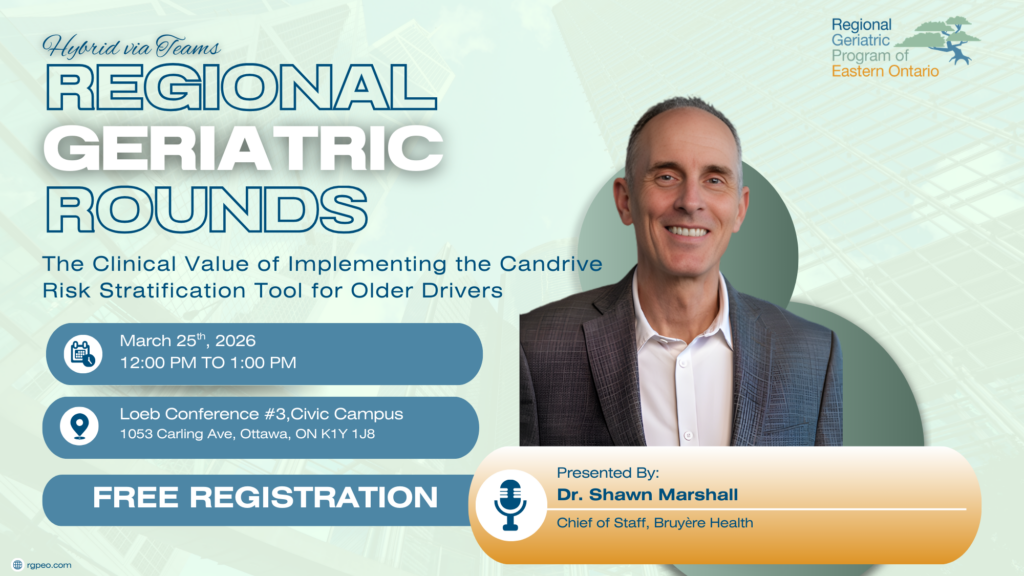 Hybrid via Teams

REGIONAL GERIATRIC ROUNDS

Regional Geriatric Program of Eastern Ontario

The Clinical Value of Implementing the Candrive Risk Stratification Tool for Older Drivers

March 25$^{th}$, 2026
12:00 PM TO 1:00 PM

Loeb Conference #3,Civic Campus
1053 Carling Ave, Ottawa, ON K1Y 1J8

FREE REGISTRATION

Presented By:
Dr. Shawn Marshall
Chief of Staff, Bruyère Health

rgpeo.com